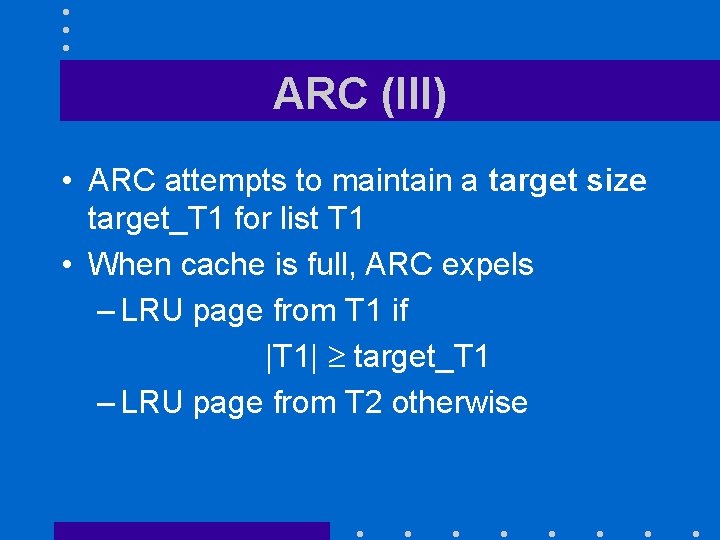 ARC (III)

• ARC attempts to maintain a target size target_T1 for list T1

• When cache is full, ARC expels

– LRU page from T1 if
$|T1| \geq$ target_T1

– LRU page from T2 otherwise